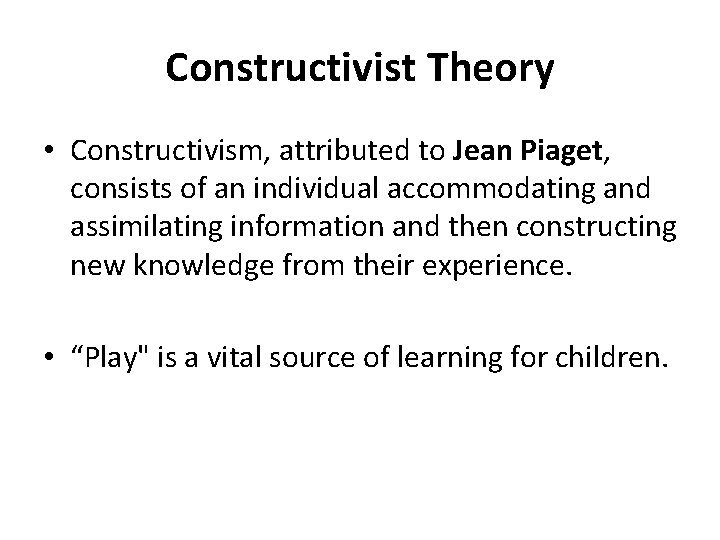 Constructivist Theory

• Constructivism, attributed to Jean Piaget, consists of an individual accommodating and assimilating information and then constructing new knowledge from their experience.

• “Play" is a vital source of learning for children.